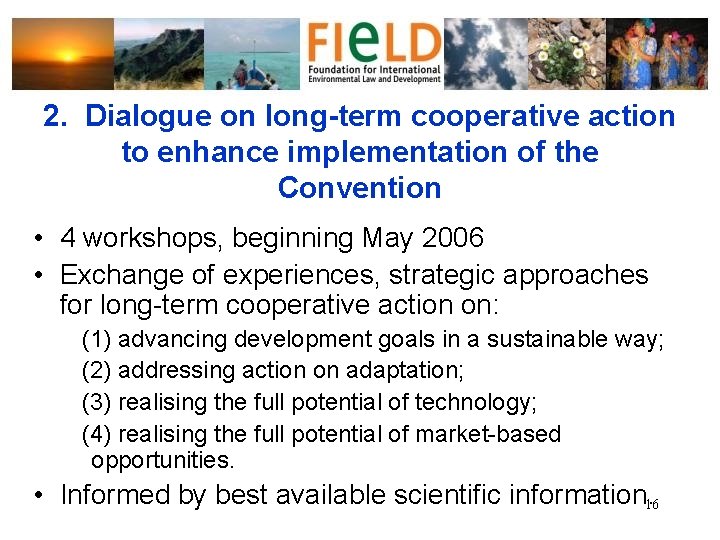 FIeLD
Foundation for International Environmental Law and Development

2. Dialogue on long-term cooperative action to enhance implementation of the Convention

• 4 workshops, beginning May 2006
• Exchange of experiences, strategic approaches for long-term cooperative action on:
(1) advancing development goals in a sustainable way;
(2) addressing action on adaptation;
(3) realising the full potential of technology;
(4) realising the full potential of market-based opportunities.
• Informed by best available scientific information

16